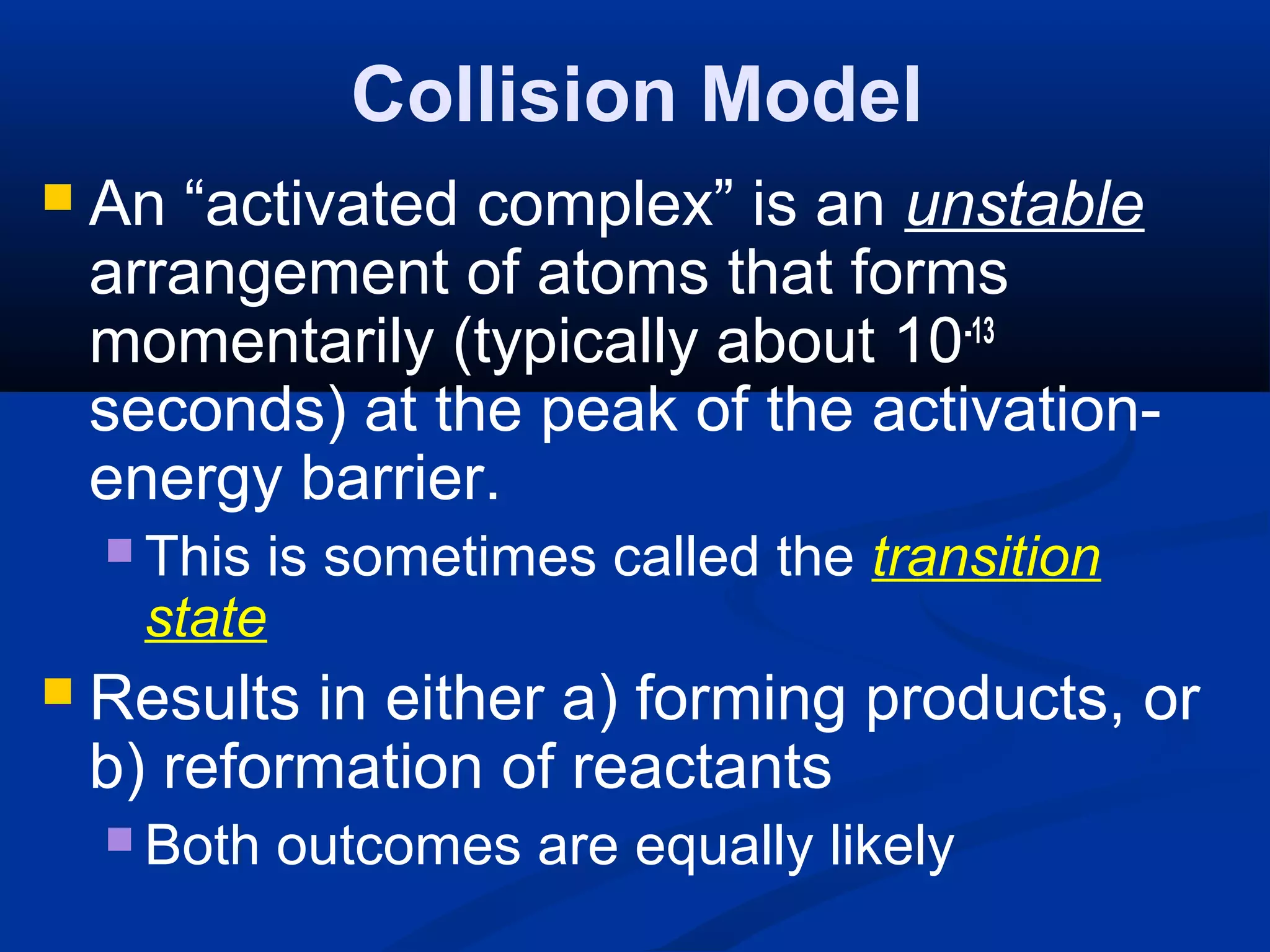 Collision Model

An “activated complex” is an unstable arrangement of atoms that forms momentarily (typically about $10^{-13}$ seconds) at the peak of the activation-energy barrier.

This is sometimes called the transition state

Results in either a) forming products, or b) reformation of reactants

Both outcomes are equally likely